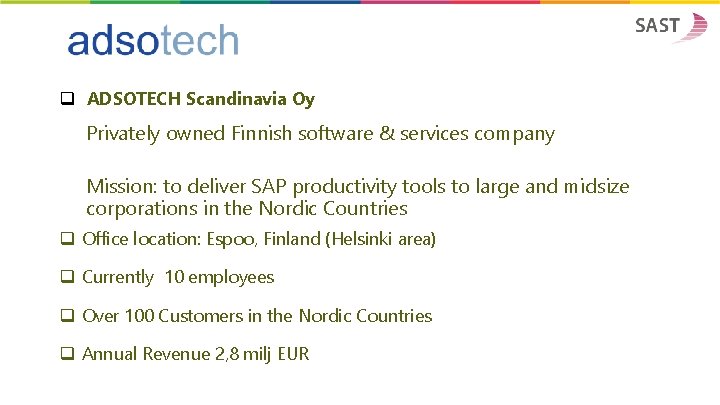 adsotech

SAST

❑ ADSOTECH Scandinavia Oy

Privately owned Finnish software & services company

Mission: to deliver SAP productivity tools to large and midsize corporations in the Nordic Countries

❑ Office location: Espoo, Finland (Helsinki area)

❑ Currently 10 employees

❑ Over 100 Customers in the Nordic Countries

❑ Annual Revenue 2,8 milj EUR